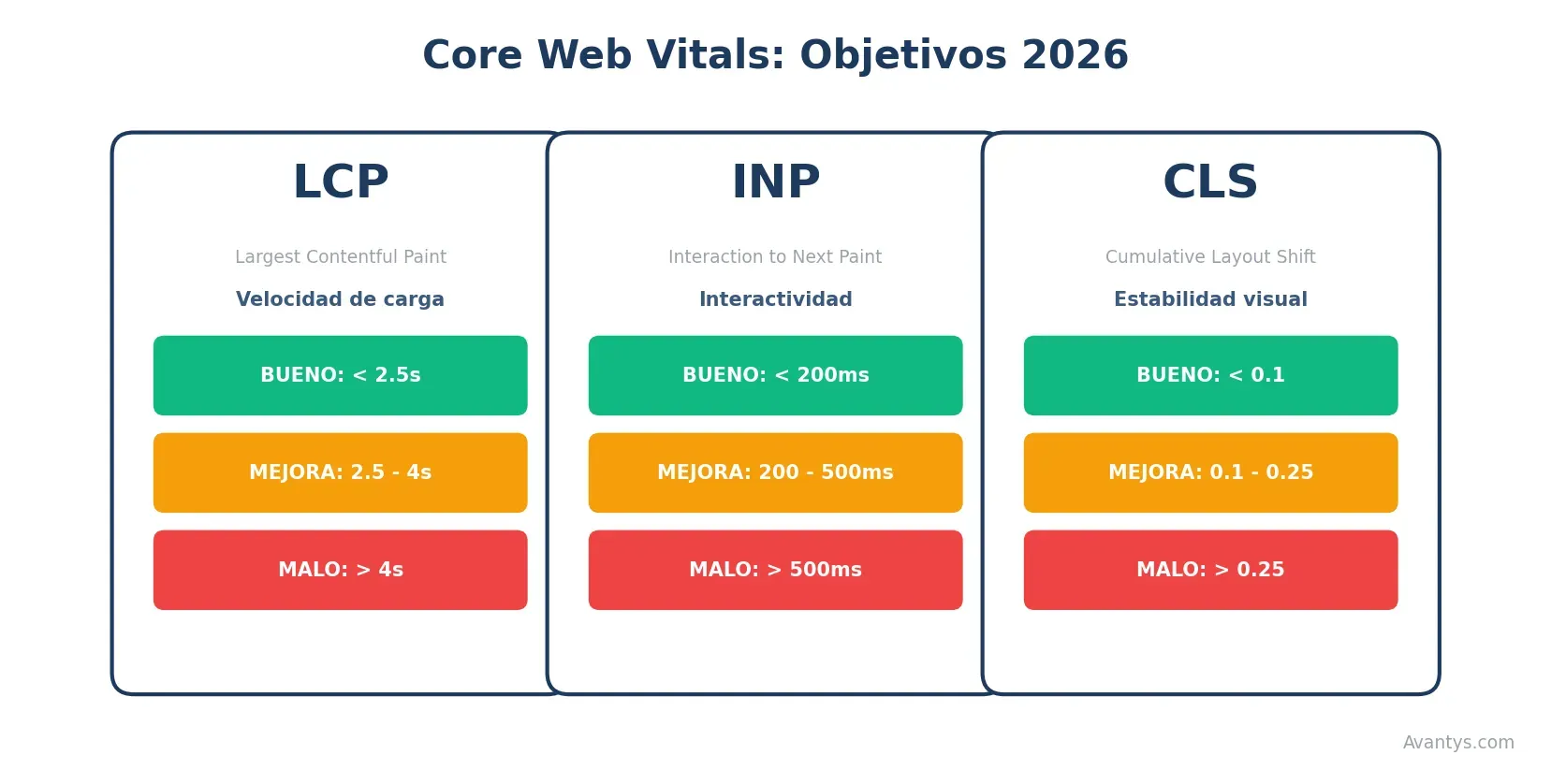 Core Web Vitals: Objetivos 2026

LCP

Largest Contentful Paint

Velocidad de carga

BUENO: < 2.5s

MEJORA: 2.5 - 4s

MALO: > 4s

INP

Interaction to Next Paint

Interactividad

BUENO: < 200ms

MEJORA: 200 - 500ms

MALO: > 500ms

CLS

Cumulative Layout Shift

Estabilidad visual

BUENO: < 0.1

MEJORA: 0.1 - 0.25

MALO: > 0.25

Avantys.com